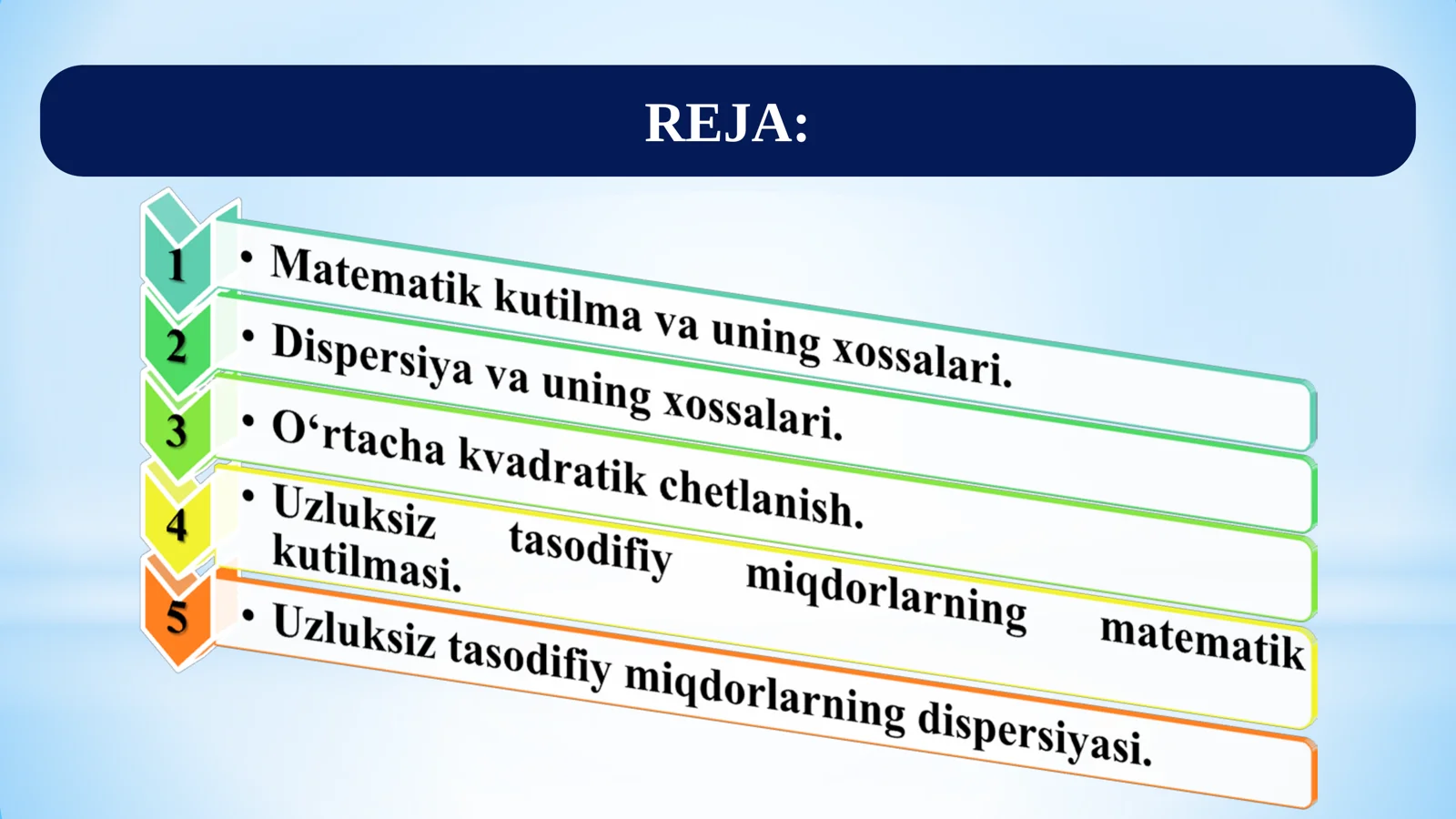 REJA:

1
• Matematik kutilma va uning xossalari.

2
• Dispersiya va uning xossalari.

3
• O‘rtacha kvadratik chetlanish.

4
• Uzluksiz tasodifiy miqdorlarning matematik kutilmasi.

5
• Uzluksiz tasodifiy miqdorlarning dispersiyasi.